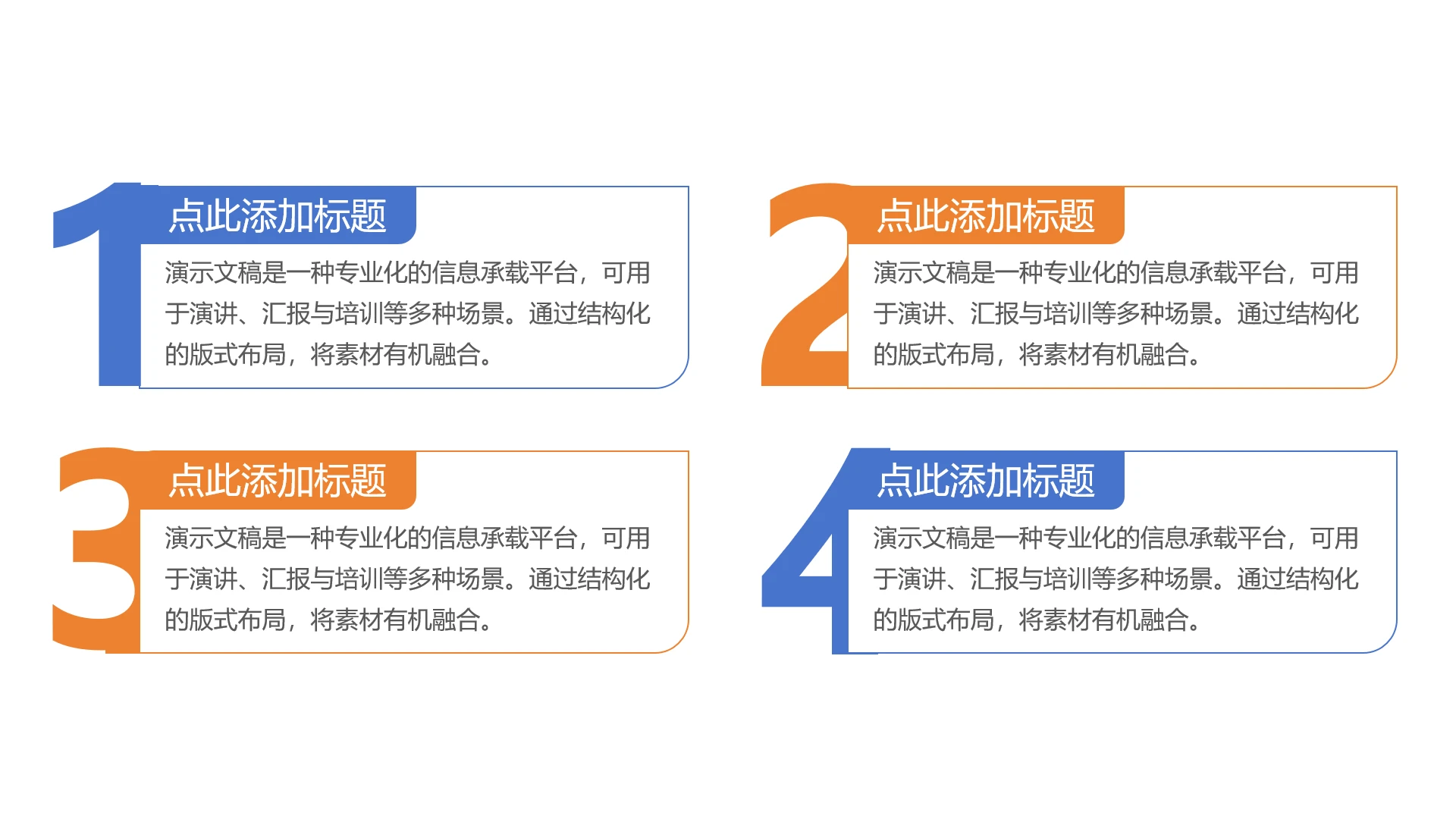 1

点此添加标题

演示文稿是一种专业化的信息承载平台，可用于演讲、汇报与培训等多种场景。通过结构化的版式布局，将素材有机融合。

2

点此添加标题

演示文稿是一种专业化的信息承载平台，可用于演讲、汇报与培训等多种场景。通过结构化的版式布局，将素材有机融合。

3

点此添加标题

演示文稿是一种专业化的信息承载平台，可用于演讲、汇报与培训等多种场景。通过结构化的版式布局，将素材有机融合。

4

点此添加标题

演示文稿是一种专业化的信息承载平台，可用于演讲、汇报与培训等多种场景。通过结构化的版式布局，将素材有机融合。